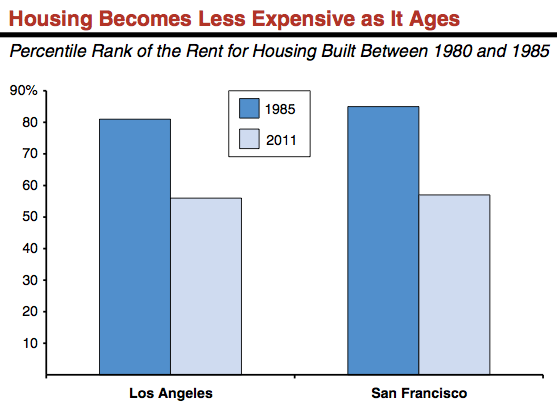 Housing Becomes Less Expensive as It Ages

Percentile Rank of the Rent for Housing Built Between 1980 and 1985

90%
80
70
60
50
40
30
20
10

1985
2011

Los Angeles
San Francisco